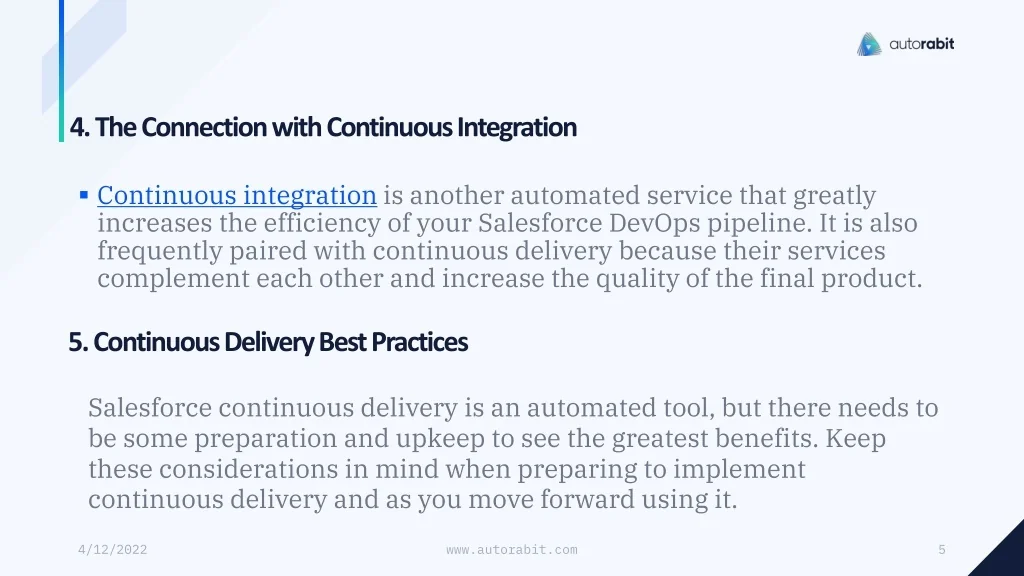 autorabit

4. The Connection with Continuous Integration

▪ Continuous integration is another automated service that greatly increases the efficiency of your Salesforce DevOps pipeline. It is also frequently paired with continuous delivery because their services complement each other and increase the quality of the final product.

5. Continuous Delivery Best Practices

Salesforce continuous delivery is an automated tool, but there needs to be some preparation and upkeep to see the greatest benefits. Keep these considerations in mind when preparing to implement continuous delivery and as you move forward using it.

4/12/2022

www.autorabit.com

5